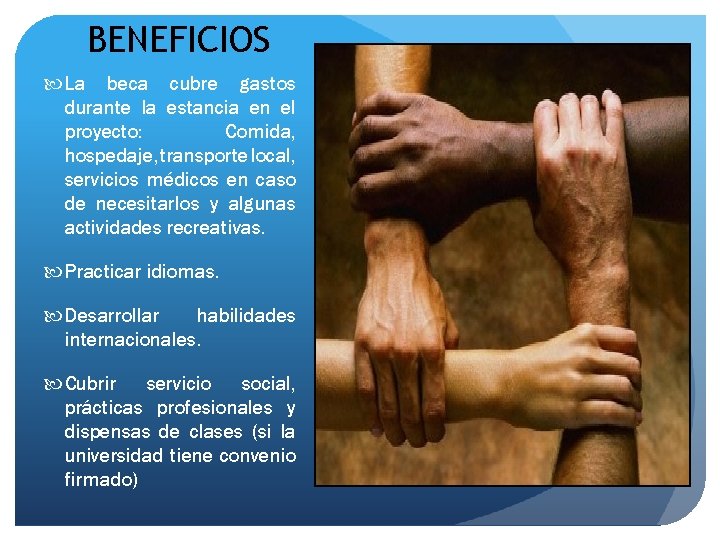 BENEFICIOS

La beca cubre gastos durante la estancia en el proyecto: Comida, hospedaje,transporte local, servicios médicos en caso de necesitarlos y algunas actividades recreativas.

Practicar idiomas.

Desarrollar habilidades internacionales.

Cubrir servicio social, prácticas profesionales y dispensas de clases (si la universidad tiene convenio firmado)